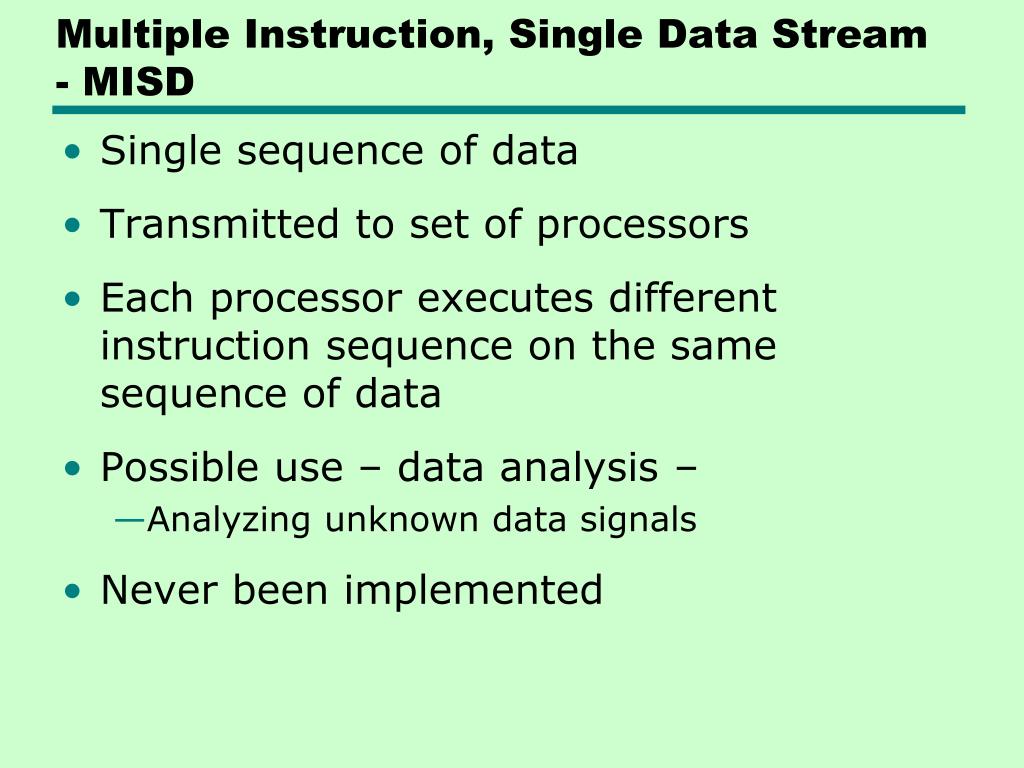 Multiple Instruction, Single Data Stream - MISD

• Single sequence of data
• Transmitted to set of processors
• Each processor executes different instruction sequence on the same sequence of data
• Possible use – data analysis –
—Analyzing unknown data signals
• Never been implemented